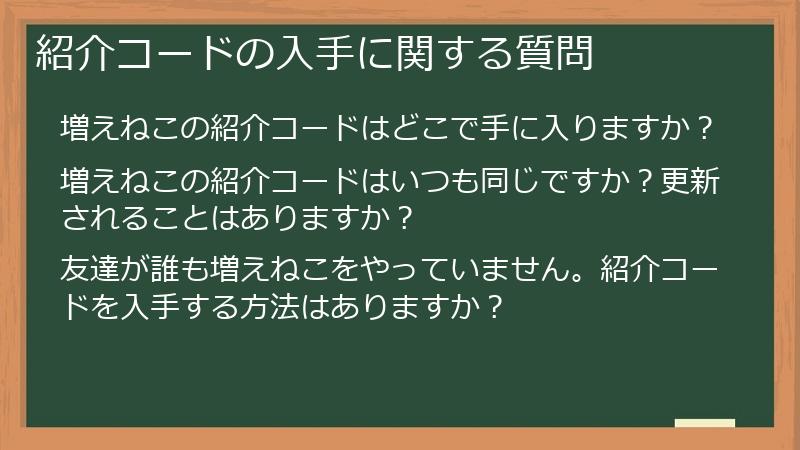 紹介コードの入手に関する質問

増えねこの紹介コードはどこで手に入りますか？

増えねこの紹介コードはいつも同じですか？更新されることはありますか？

友達が誰も増えねこをやっていません。紹介コードを入手する方法はありますか？